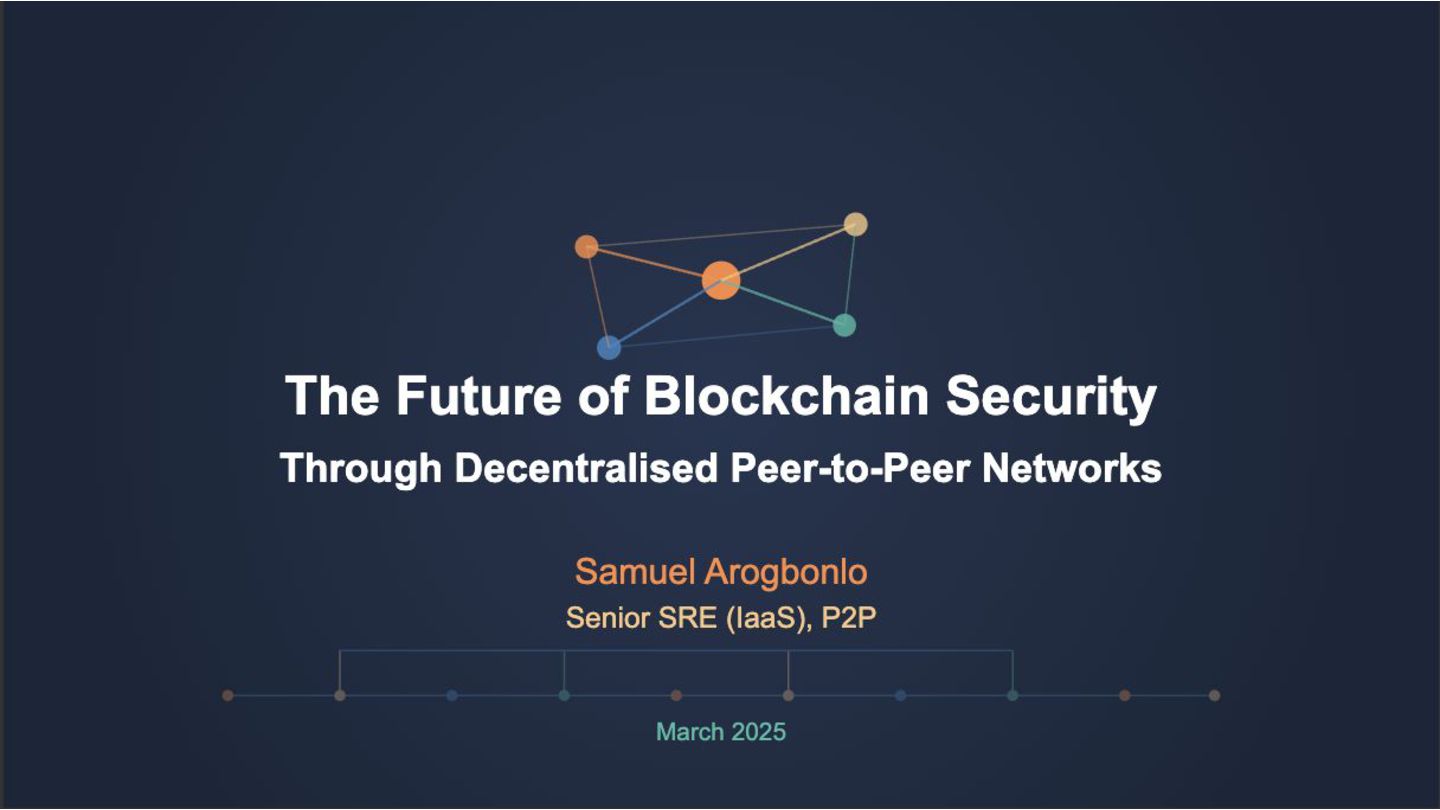 The Future of Blockchain Security

Through Decentralised Peer-to-Peer Networks

Samuel Arogbonlo

Senior SRE (IaaS), P2P

March 2025